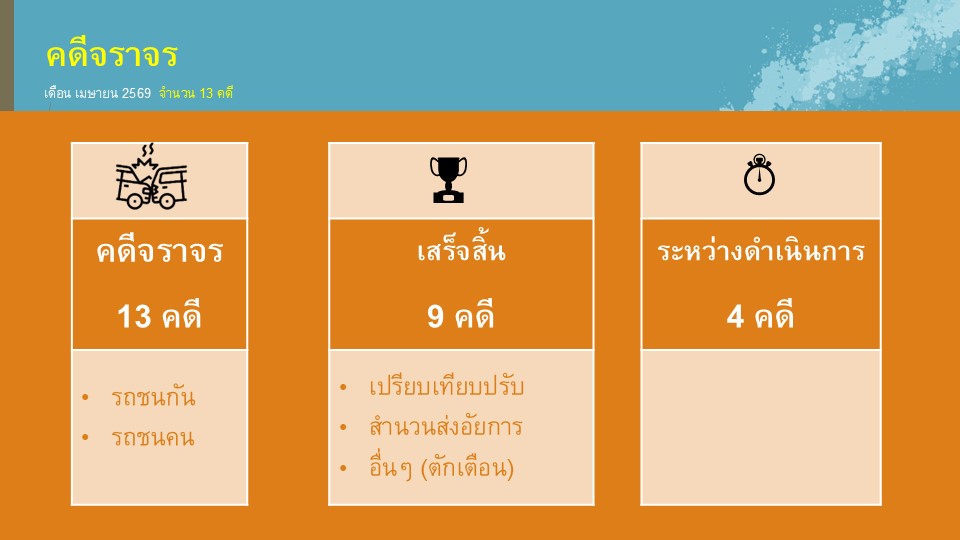 คดีจราจร

เดือน เมษายน 2569 จำนวน 13 คดี

คดีจราจร

13 คดี

• รถชนกัน
• รถชนคน

เสร็จสิ้น

9 คดี

• เปรียบเทียบปรับ
• สำนวนส่งอัยการ
• อื่นๆ (ตักเตือน)

ระหว่างดำเนินการ

4 คดี